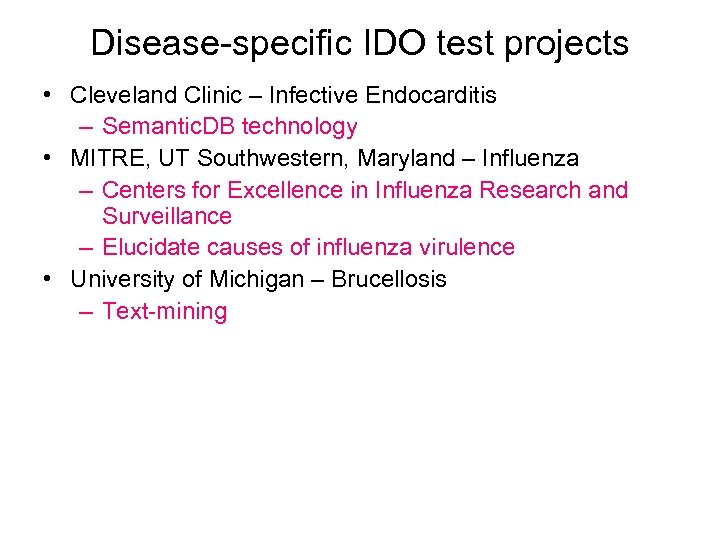 Disease-specific IDO test projects

• Cleveland Clinic – Infective Endocarditis
– SemanticDB technology
• MITRE, UT Southwestern, Maryland – Influenza
– Centers for Excellence in Influenza Research and Surveillance
– Elucidate causes of influenza virulence
• University of Michigan – Brucellosis
– Text-mining